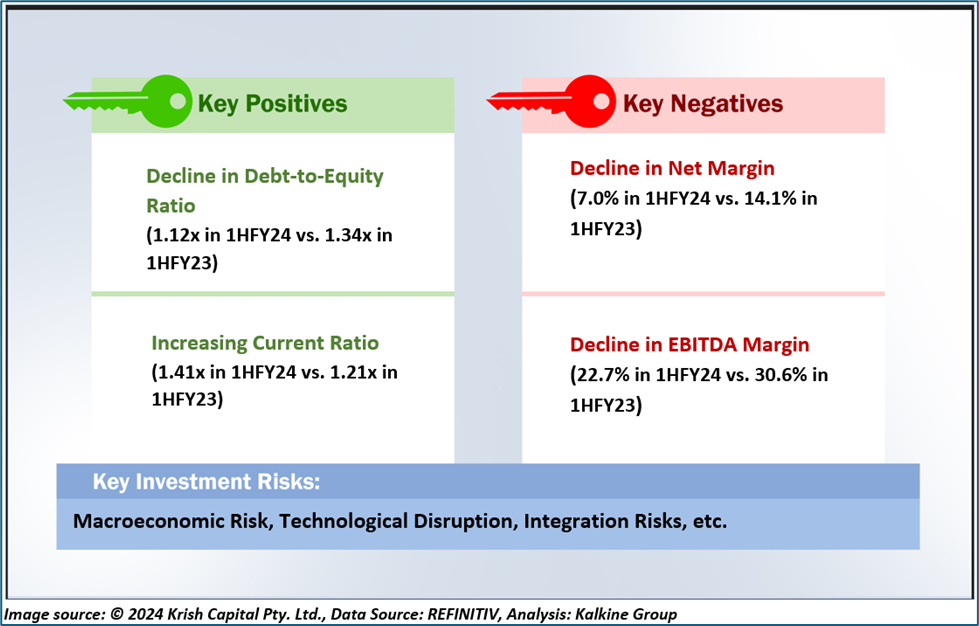 Key Positives

Decline in Debt-to-Equity Ratio
(1.12x in 1HFY24 vs. 1.34x in 1HFY23)

Increasing Current Ratio
(1.41x in 1HFY24 vs. 1.21x in 1HFY23)

Key Negatives

Decline in Net Margin
(7.0% in 1HFY24 vs. 14.1% in 1HFY23)

Decline in EBITDA Margin
(22.7% in 1HFY24 vs. 30.6% in 1HFY23)

Key Investment Risks:

Macroeconomic Risk, Technological Disruption, Integration Risks, etc.

Image source: © 2024 Krish Capital Pty. Ltd., Data Source: REFINITIV, Analysis: Kalkine Group